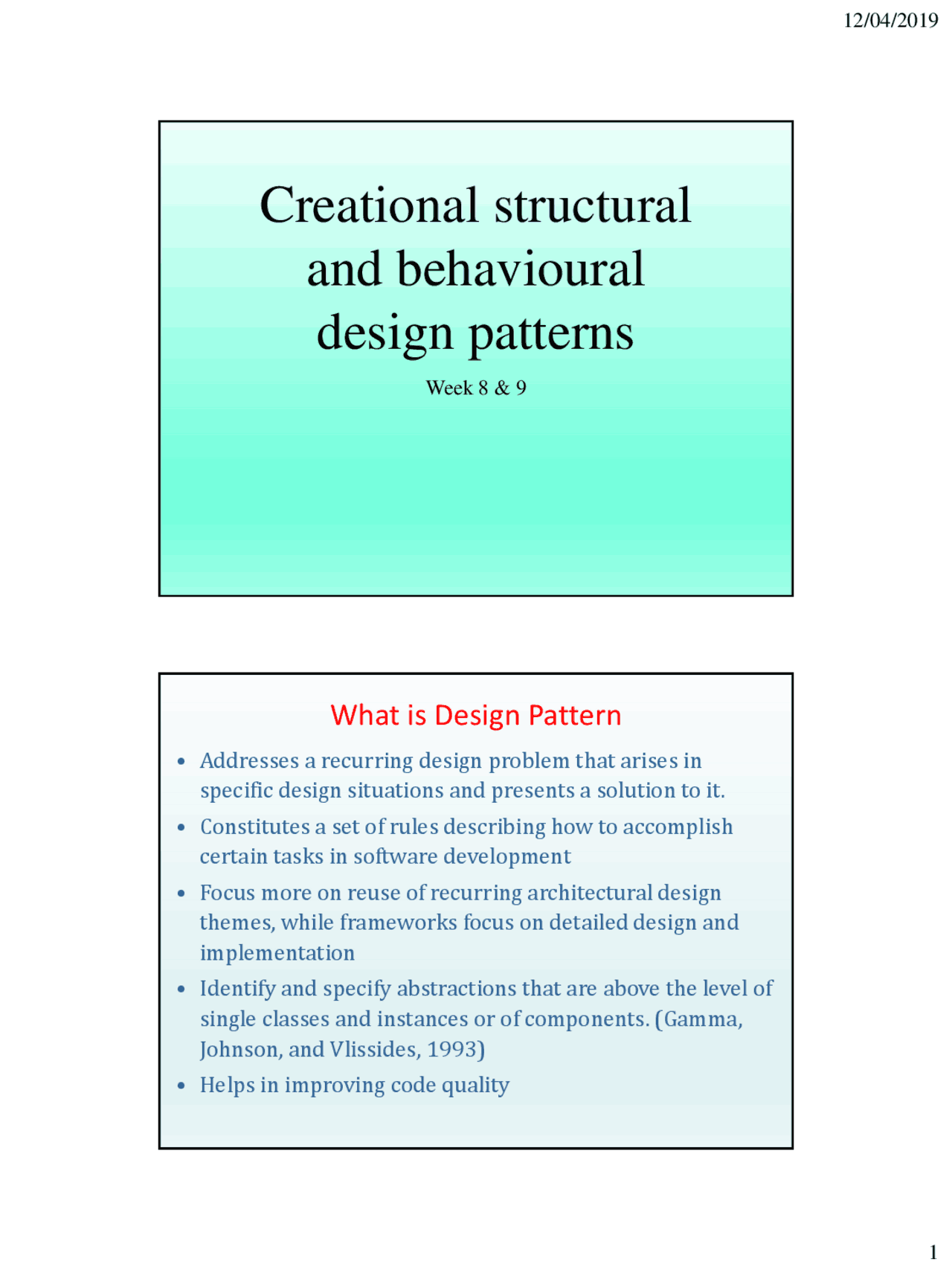 12/04/2019

Creational structural and behavioural design patterns

Week 8 & 9

What is Design Pattern

• Addresses a recurring design problem that arises in specific design situations and presents a solution to it.
• Constitutes a set of rules describing how to accomplish certain tasks in software development
• Focus more on reuse of recurring architectural design themes, while frameworks focus on detailed design and implementation
• Identify and specify abstractions that are above the level of single classes and instances or of components. (Gamma, Johnson, and Vlissides, 1993)
• Helps in improving code quality

1